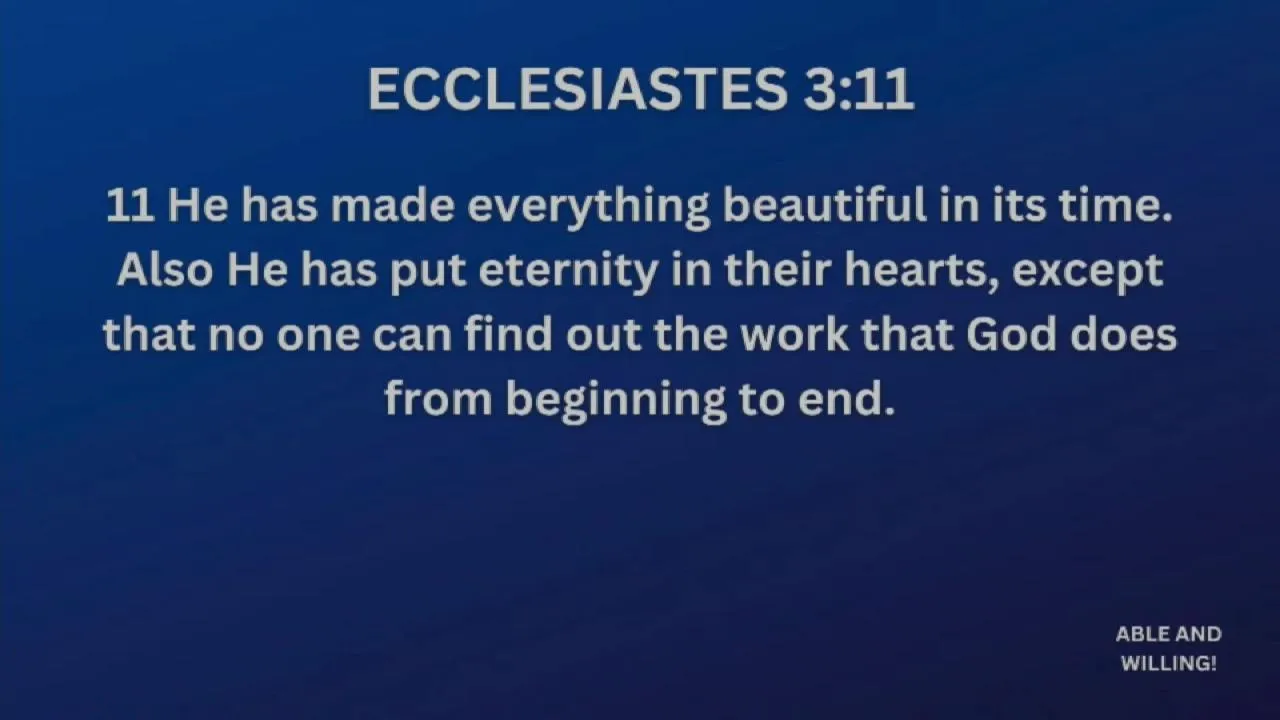 ECCLESIASTES 3:11

11 He has made everything beautiful in its time. Also He has put eternity in their hearts, except that no one can find out the work that God does from beginning to end.

ABLE AND WILLING!